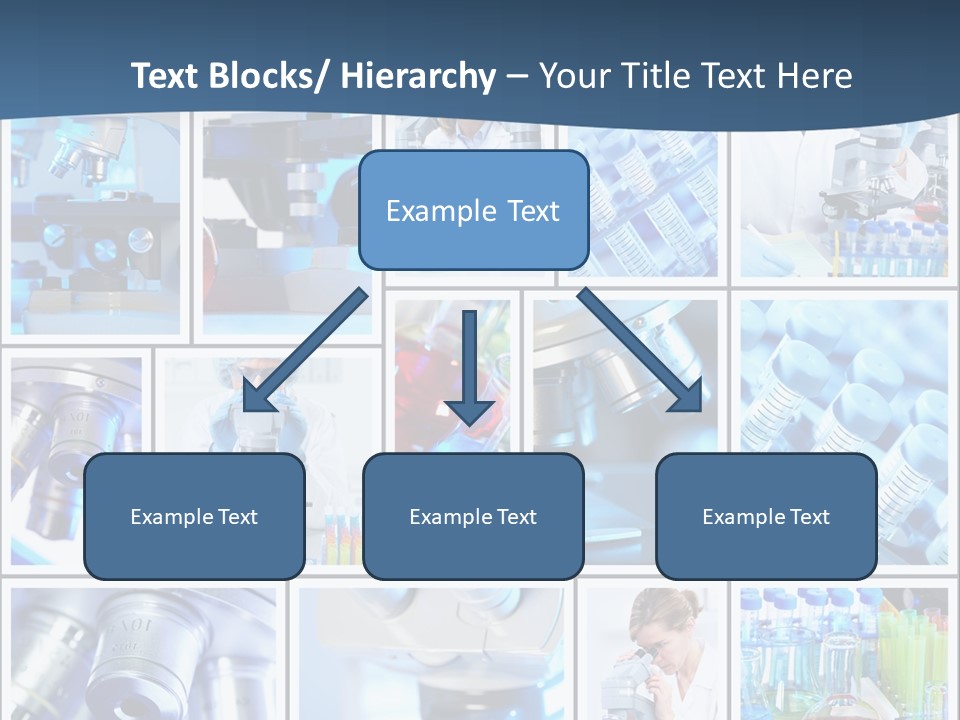 Text Blocks/ Hierarchy – Your Title Text Here

Example Text

Example Text

Example Text

Example Text